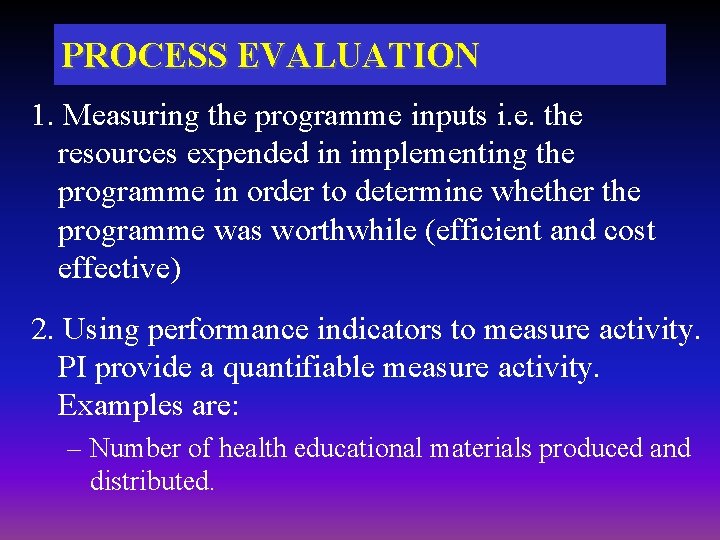 PROCESS EVALUATION

1. Measuring the programme inputs i.e. the resources expended in implementing the programme in order to determine whether the programme was worthwhile (efficient and cost effective)

2. Using performance indicators to measure activity. PI provide a quantifiable measure activity. Examples are:

– Number of health educational materials produced and distributed.